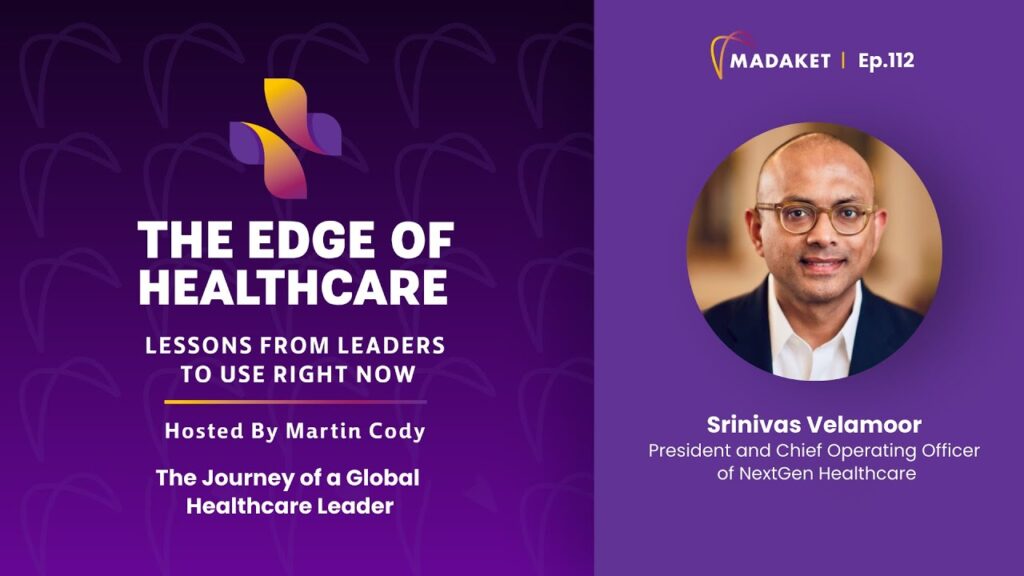 THE EDGE OF HEALTHCARE

LESSONS FROM LEADERS TO USE RIGHT NOW

Hosted By Martin Cody

The Journey of a Global Healthcare Leader

MADAKET | Ep.112

Srinivas Velamoor
President and Chief Operating Officer of NextGen Healthcare